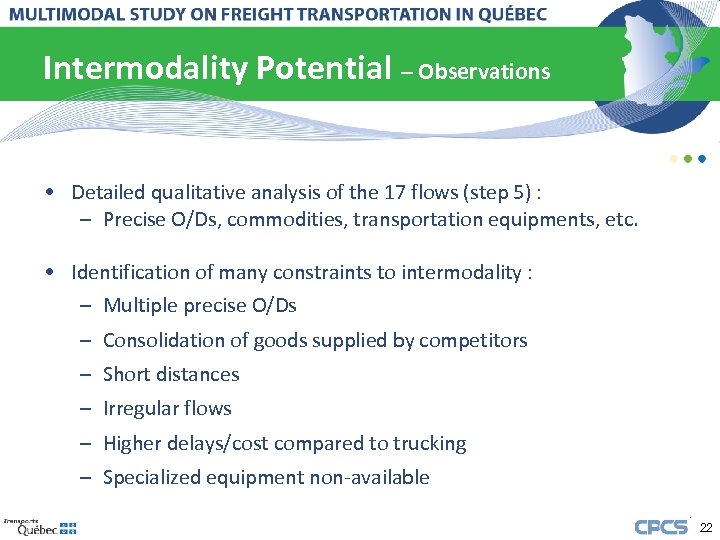 MULTIMODAL STUDY ON FREIGHT TRANSPORTATION IN QUÉBEC

Intermodality Potential – Observations

• Detailed qualitative analysis of the 17 flows (step 5) :
– Precise O/Ds, commodities, transportation equipments, etc.

• Identification of many constraints to intermodality :
– Multiple precise O/Ds
– Consolidation of goods supplied by competitors
– Short distances
– Irregular flows
– Higher delays/cost compared to trucking
– Specialized equipment non-available

Transports Québec

CPCS 22